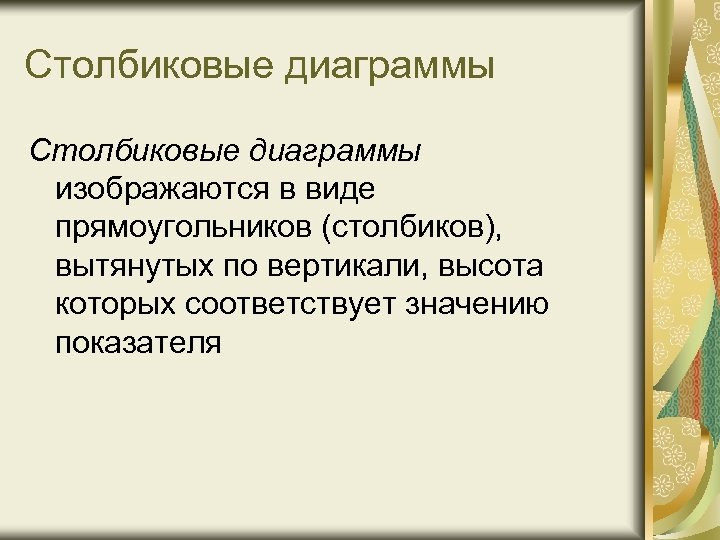 Столбиковые диаграммы

Столбиковые диаграммы изображаются в виде прямоугольников (столбиков), вытянутых по вертикали, высота которых соответствует значению показателя